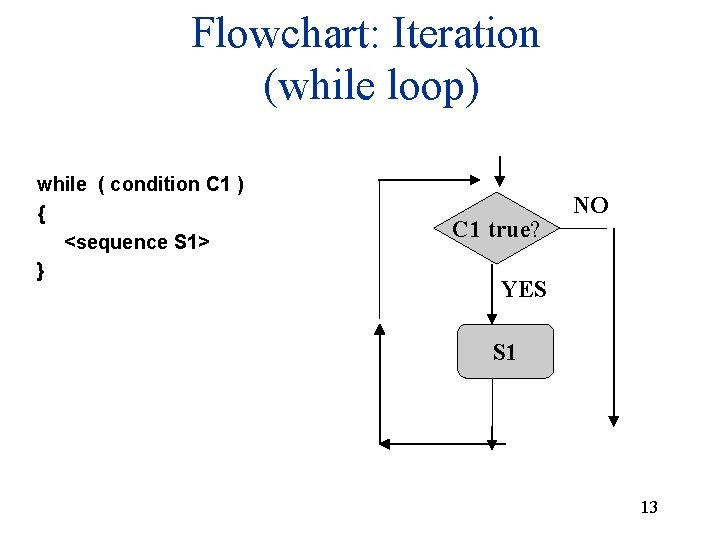 Flowchart: Iteration (while loop)

while ( condition C1 )
{
<sequence S1>
}

C1 true?

NO

YES

S1

13